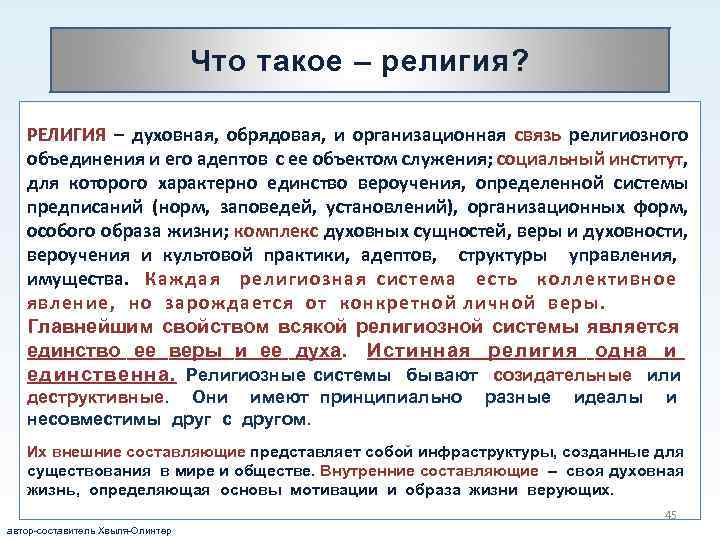 Что такое – религия?

РЕЛИГИЯ – духовная, обрядовая, и организационная связь религиозного объединения и его адептов с ее объектом служения; социальный институт, для которого характерно единство вероучения, определенной системы предписаний (норм, заповедей, установлений), организационных форм, особого образа жизни; комплекс духовных сущностей, веры и духовности, вероучения и культовой практики, адептов, структуры управления, имущества. Каждая религиозная система есть коллективное явление, но зарождается от конкретной личной веры. Главнейшим свойством всякой религиозной системы является единство ее веры и ее духа. Истинная религия одна и единственна. Религиозные системы бывают созидательные или деструктивные. Они имеют принципиально разные идеалы и несовместимы друг с другом.

Их внешние составляющие представляет собой инфраструктуры, созданные для существования в мире и обществе. Внутренние составляющие – своя духовная жизнь, определяющая основы мотивации и образа жизни верующих.

45

автор-составитель Хвыля-Олинтер